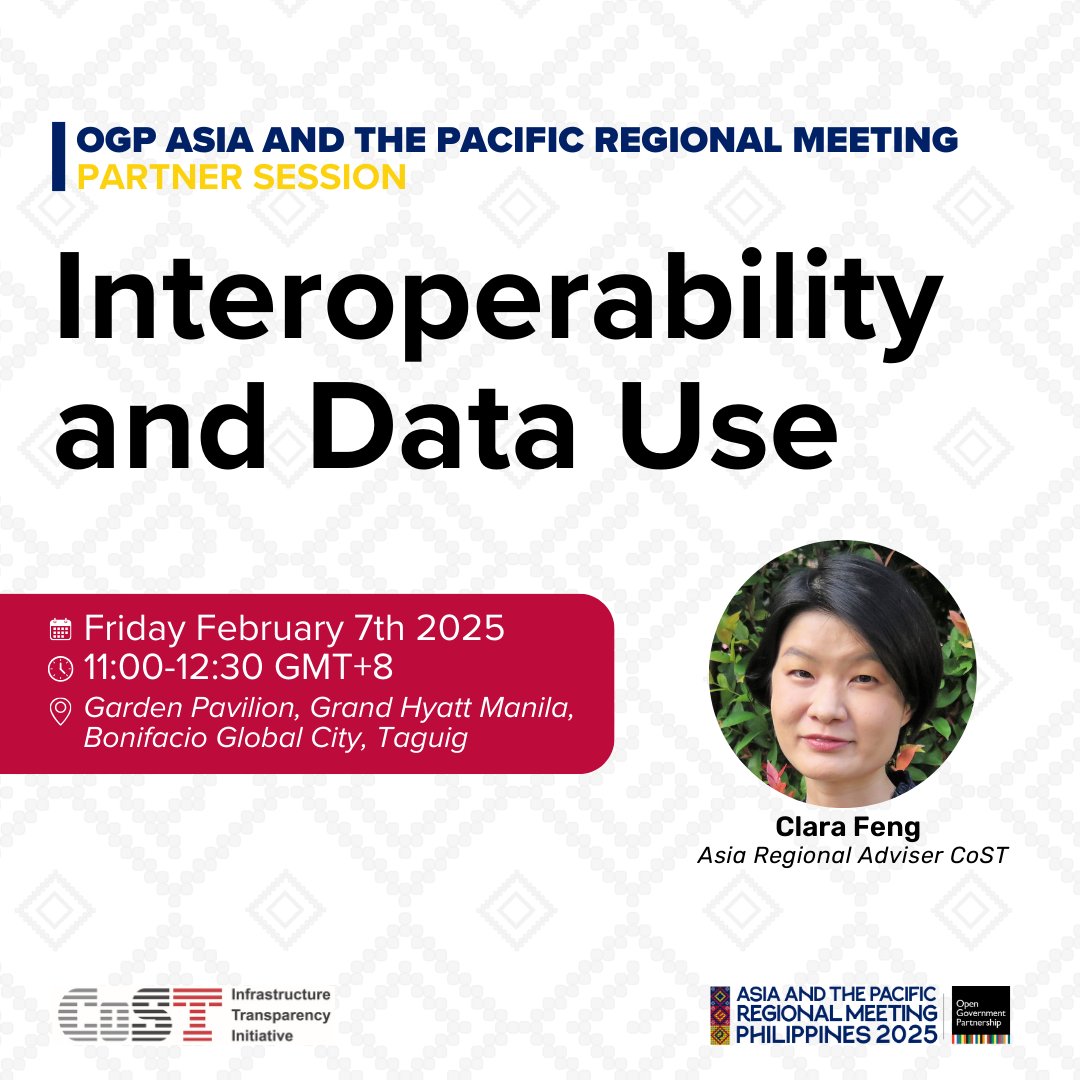 OGP ASIA AND THE PACIFIC REGIONAL MEETING
PARTNER SESSION

Interoperability and Data Use

Friday February 7th 2025
11:00-12:30 GMT+8
Garden Pavilion, Grand Hyatt Manila, Bonifacio Global City, Taguig

Clara Feng
Asia Regional Adviser CoST

CoST Infrastructure Transparency Initiative

ASIA AND THE PACIFIC REGIONAL MEETING PHILIPPINES 2025

Open Government Partnership